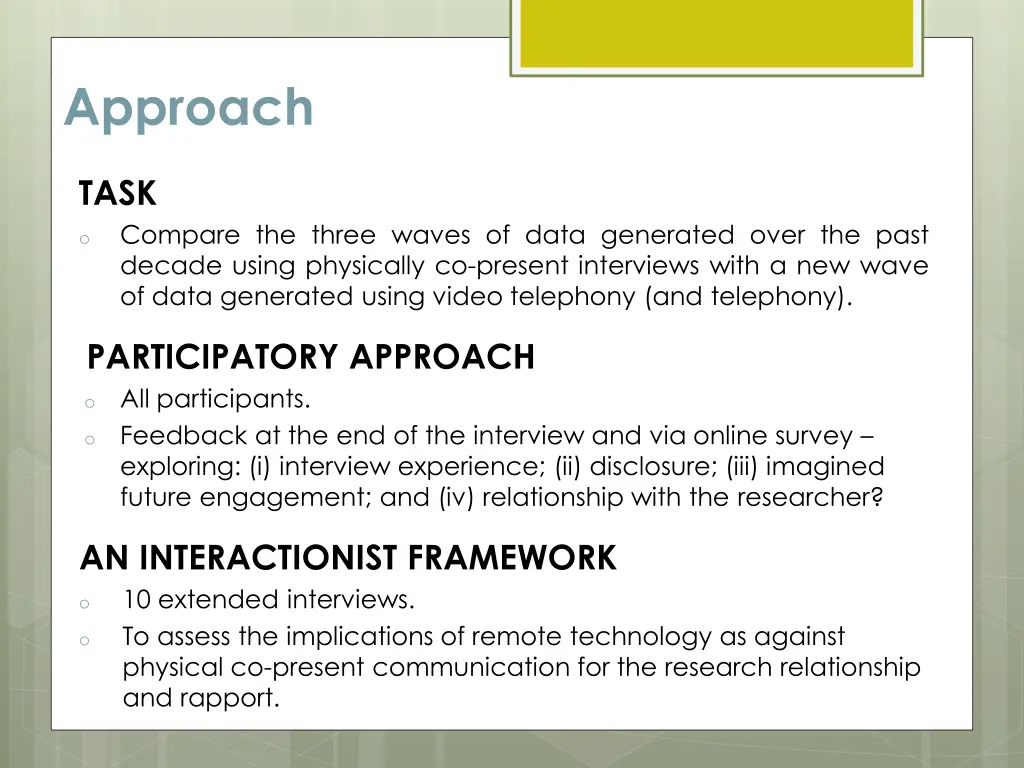 Approach

TASK

o Compare the three waves of data generated over the past decade using physically co-present interviews with a new wave of data generated using video telephony (and telephony).

PARTICIPATORY APPROACH

o All participants.

o Feedback at the end of the interview and via online survey – exploring: (i) interview experience; (ii) disclosure; (iii) imagined future engagement; and (iv) relationship with the researcher?

AN INTERACTIONIST FRAMEWORK

o 10 extended interviews.

o To assess the implications of remote technology as against physical co-present communication for the research relationship and rapport.